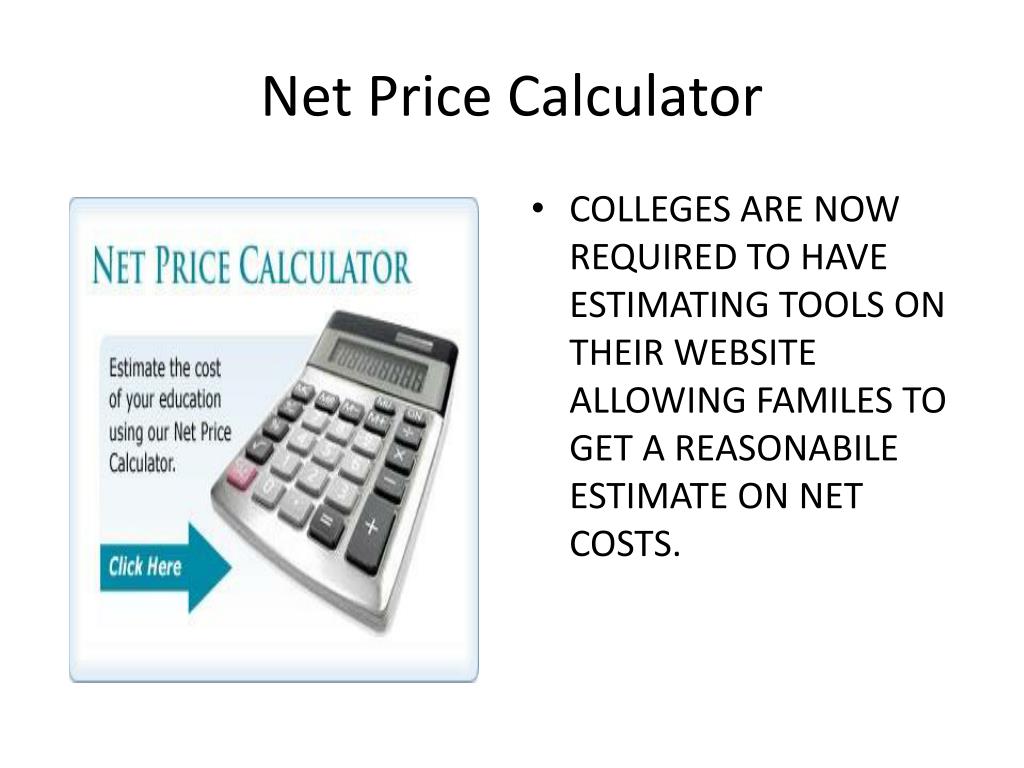 Net Price Calculator

NET PRICE CALCULATOR

Estimate the cost of your education using our Net Price Calculator.

Click Here

• COLLEGES ARE NOW REQUIRED TO HAVE ESTIMATING TOOLS ON THEIR WEBSITE ALLOWING FAMILES TO GET A REASONABILE ESTIMATE ON NET COSTS.